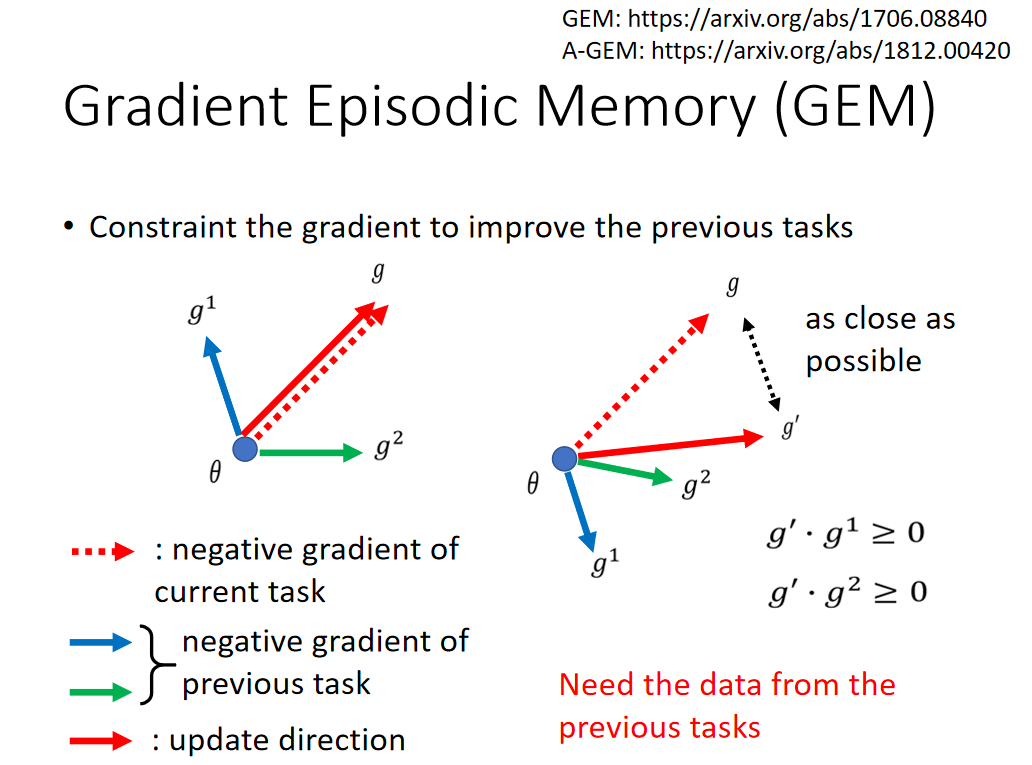 GEM: https://arxiv.org/abs/1706.08840
A-GEM: https://arxiv.org/abs/1812.00420

Gradient Episodic Memory (GEM)

• Constraint the gradient to improve the previous tasks

$g^1$

$g$

$\theta$

$g^2$

$g$

as close as possible

$g'$

$\theta$

$g^2$

$g^1$

$g' \cdot g^1 \geq 0$

$g' \cdot g^2 \geq 0$

: negative gradient of current task

negative gradient of previous task

: update direction

Need the data from the previous tasks